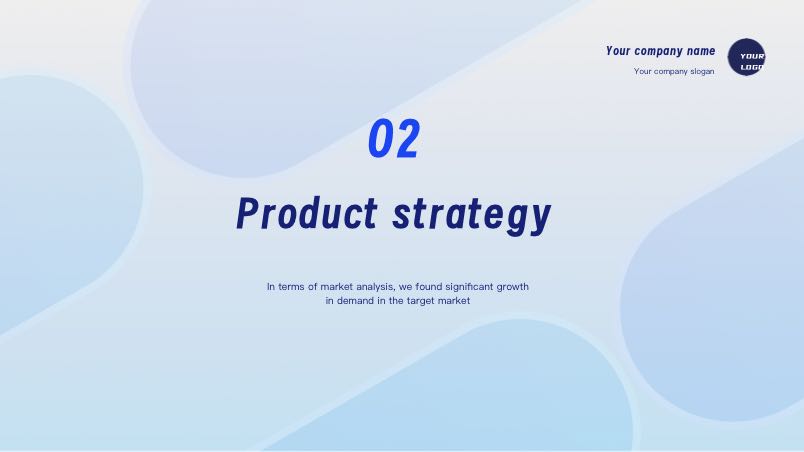 Your company name
Your company slogan

YOUR LOGO

02

Product strategy

In terms of market analysis, we found significant growth in demand in the target market